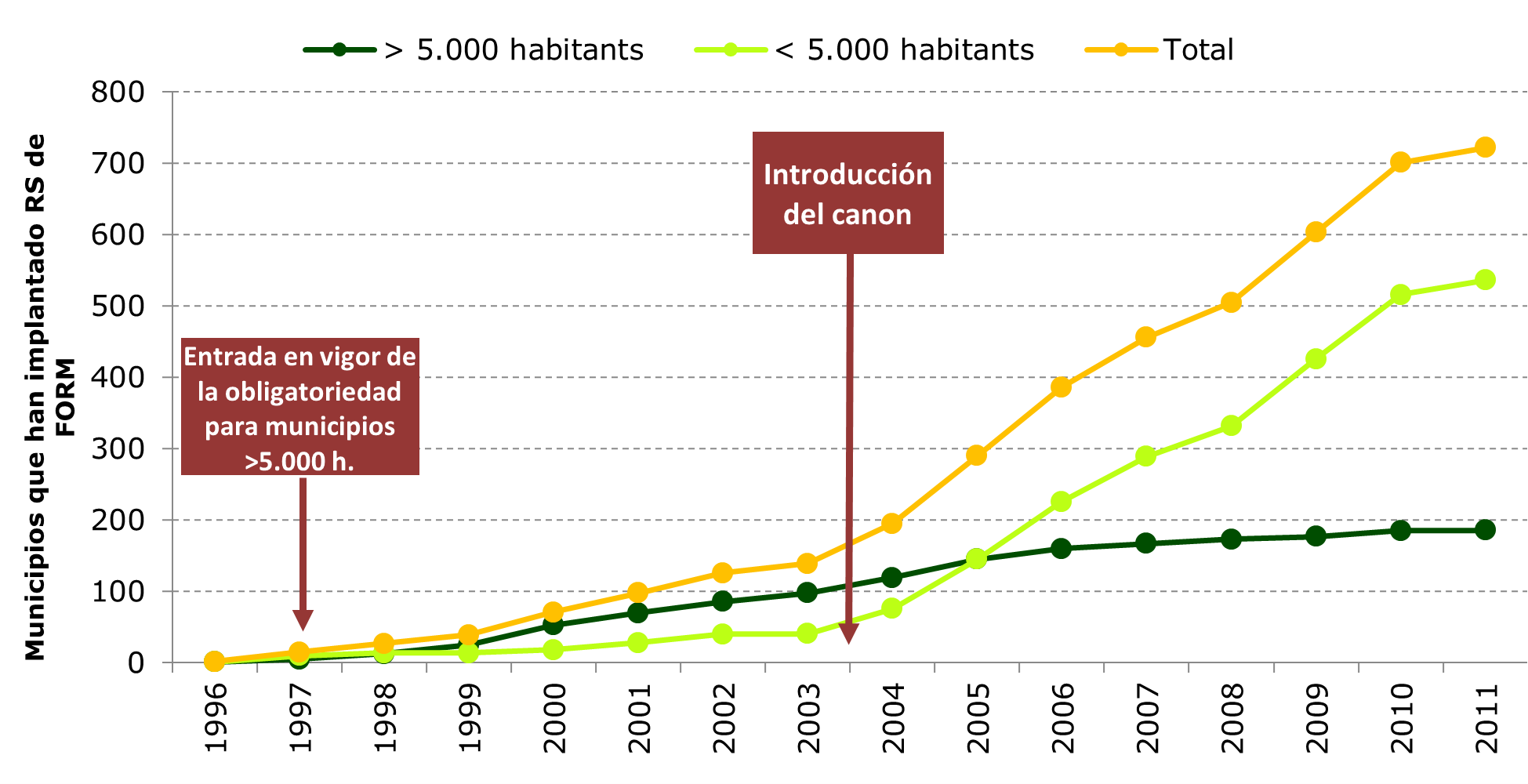 > 5.000 habitants
< 5.000 habitants
Total

Municipios que han implantado RS de FORM

800
700
600
500
400
300
200
100
0

Introducción del canon

Entrada en vigor de la obligatoriedad para municipios >5.000 h.

1996
1997
1998
1999
2000
2001
2002
2003
2004
2005
2006
2007
2008
2009
2010
2011